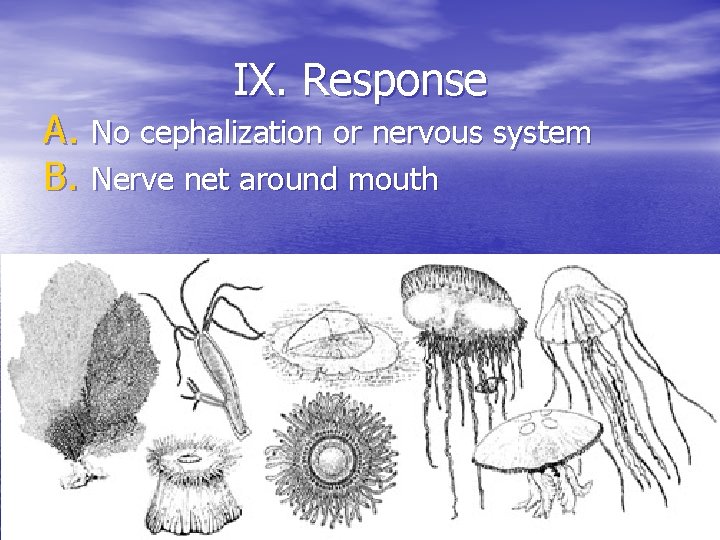 IX. Response

A. No cephalization or nervous system
B. Nerve net around mouth